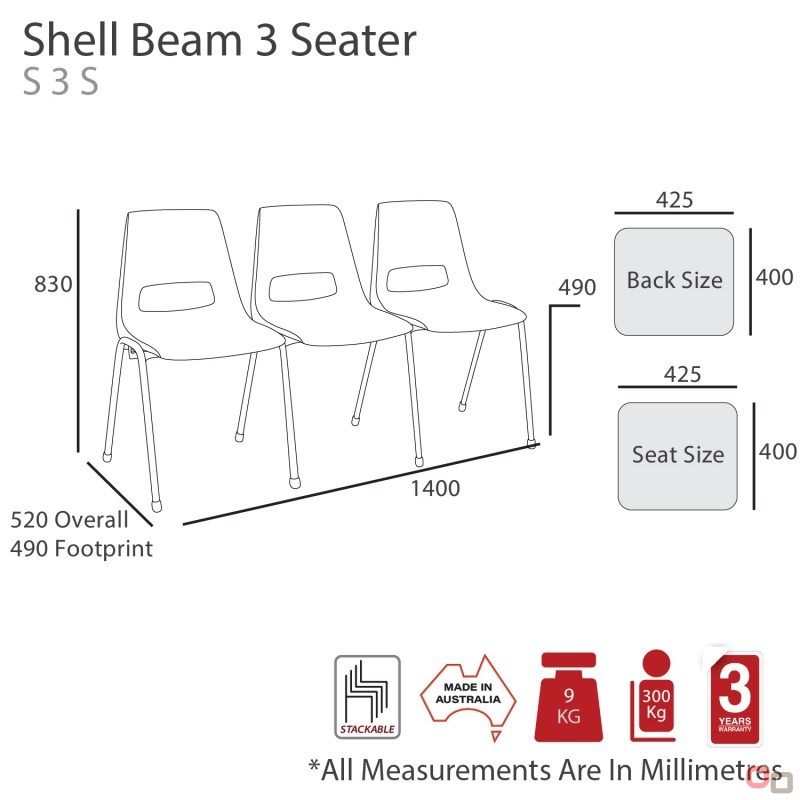 Shell Beam 3 Seater
S 3 S

830

490

1400

520 Overall
490 Footprint

425

Back Size

400

425

Seat Size

400

STACKABLE

MADE IN AUSTRALIA

9 KG

300 Kg

3 YEARS WARRANTY

*All Measurements Are In Millimetres